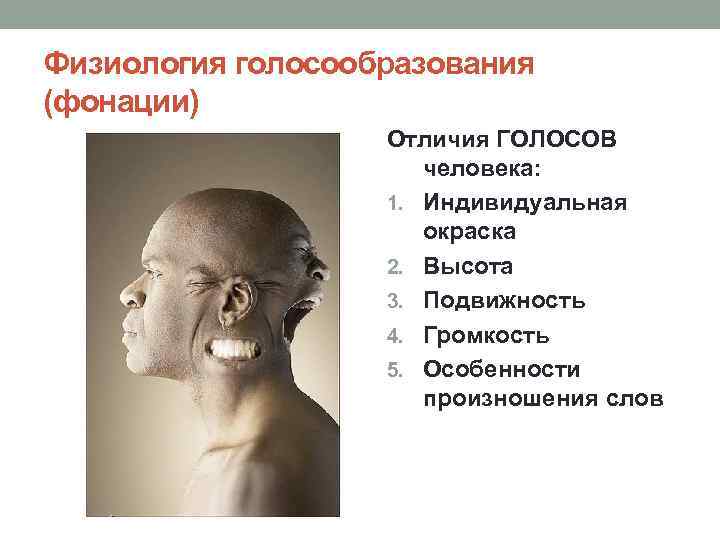 Физиология голосообразования (фонации)

Отличия ГОЛОСОВ человека:

1. Индивидуальная окраска
2. Высота
3. Подвижность
4. Громкость
5. Особенности произношения слов